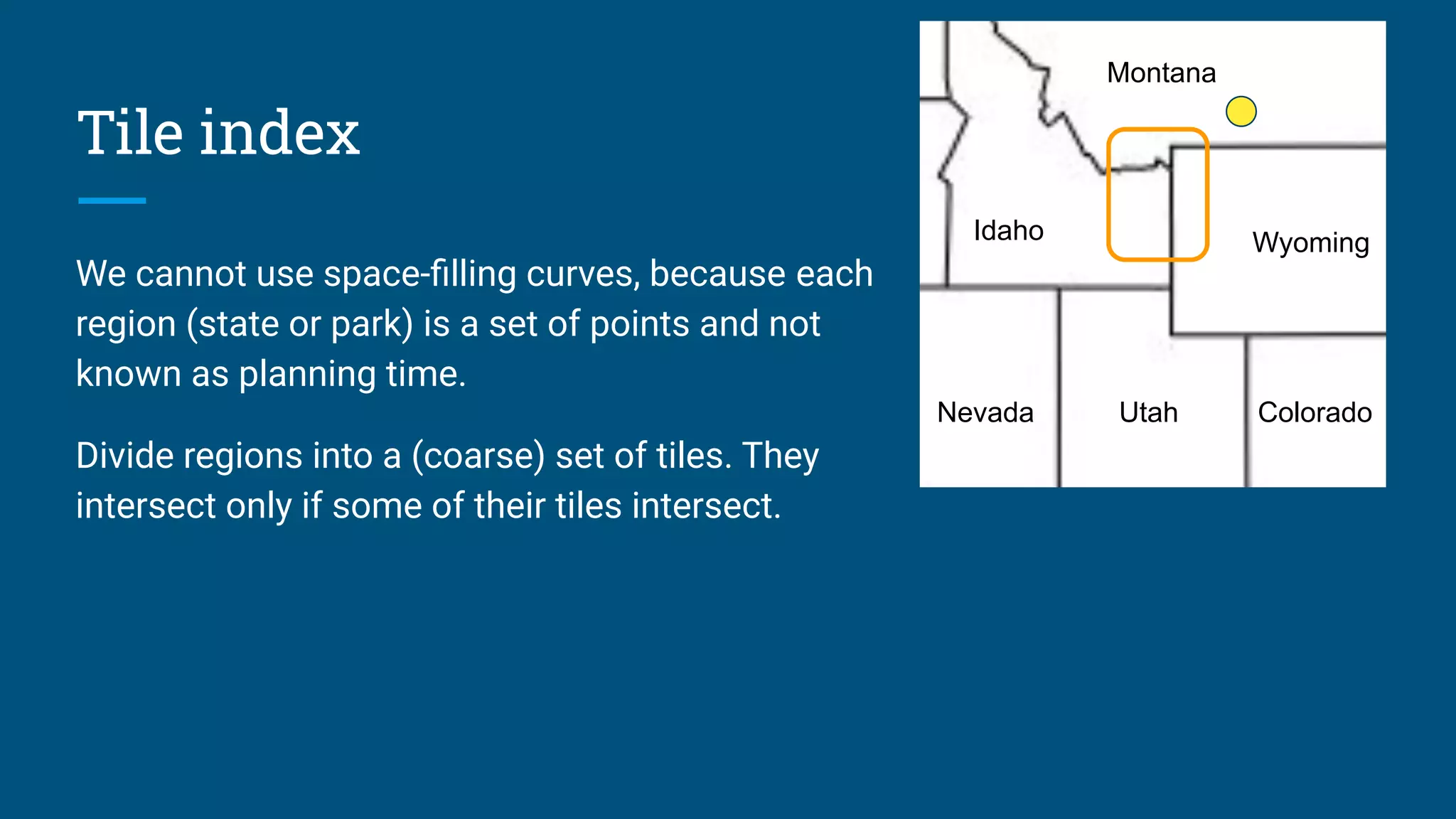 Tile index

We cannot use space-filling curves, because each region (state or park) is a set of points and not known as planning time.

Divide regions into a (coarse) set of tiles. They intersect only if some of their tiles intersect.

Montana

Idaho

Wyoming

Nevada

Utah

Colorado